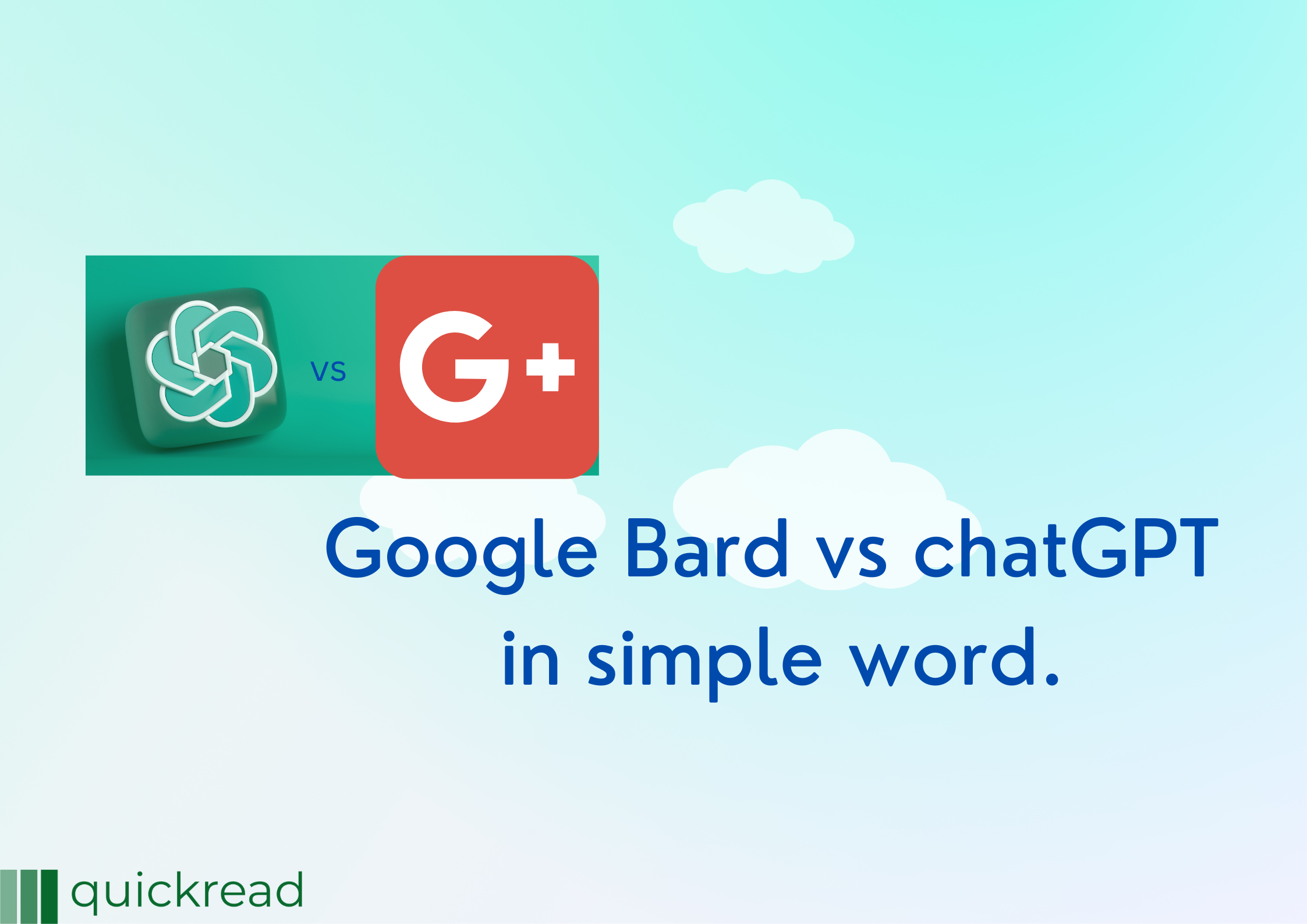 vs

G+

Google Bard vs chatGPT in simple word.

quickread